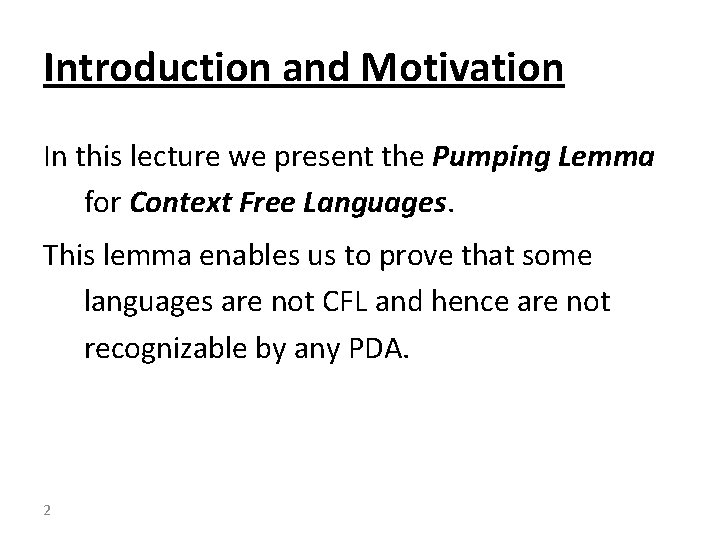 Introduction and Motivation

In this lecture we present the Pumping Lemma for Context Free Languages.

This lemma enables us to prove that some languages are not CFL and hence are not recognizable by any PDA.

2